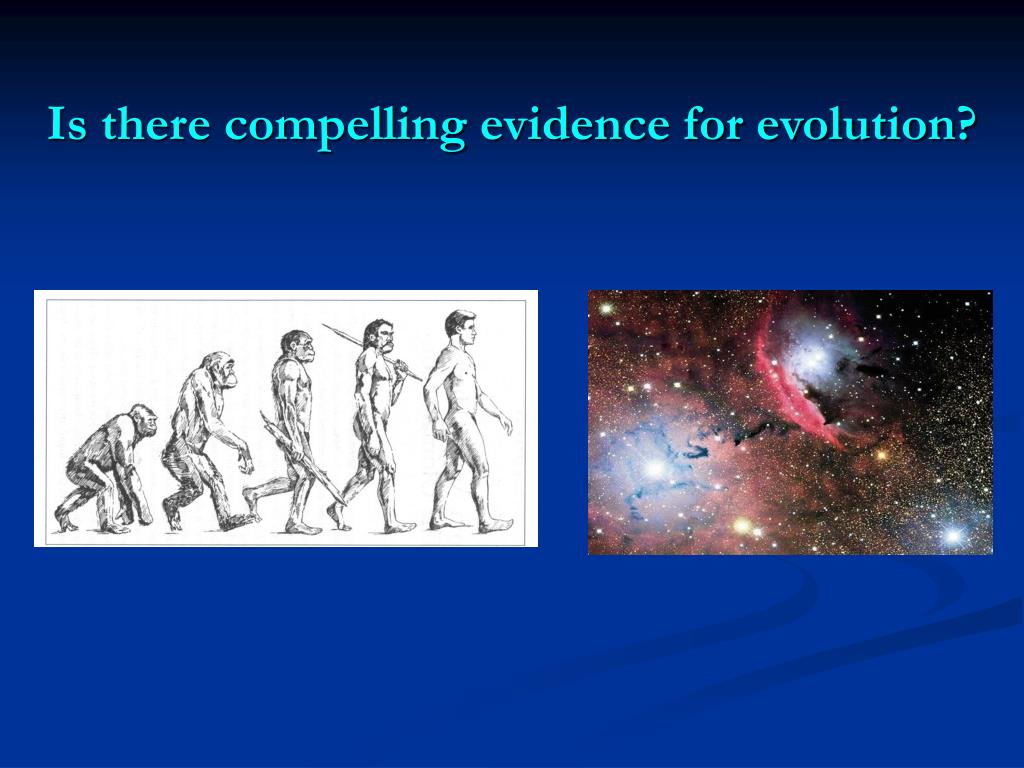 Is there compelling evidence for evolution?